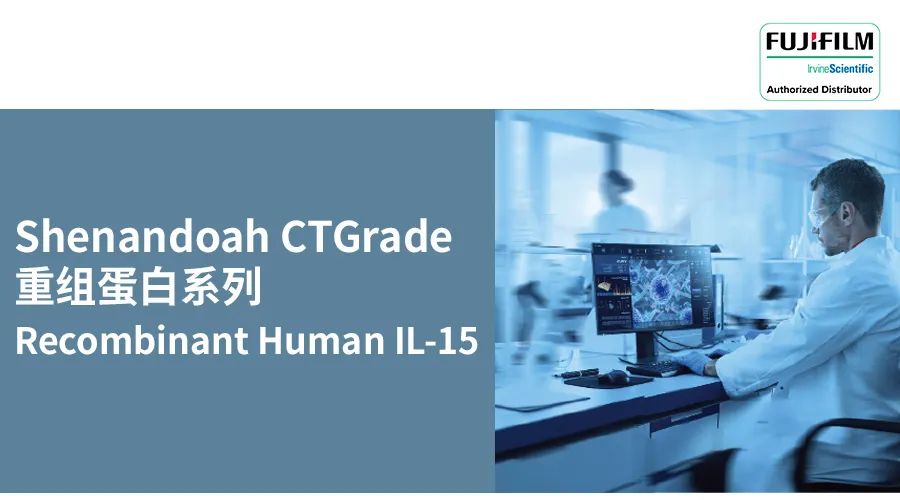 FUJIFILM
IrvineScientific
Authorized Distributor

Shenandoah CTGrade
重组蛋白系列
Recombinant Human IL-15